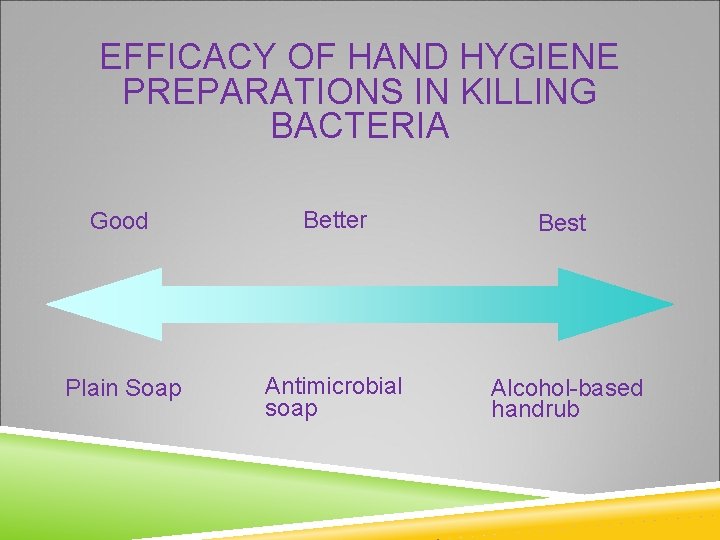 EFFICACY OF HAND HYGIENE PREPARATIONS IN KILLING BACTERIA

Good

Better

Best

Plain Soap

Antimicrobial soap

Alcohol-based handrub